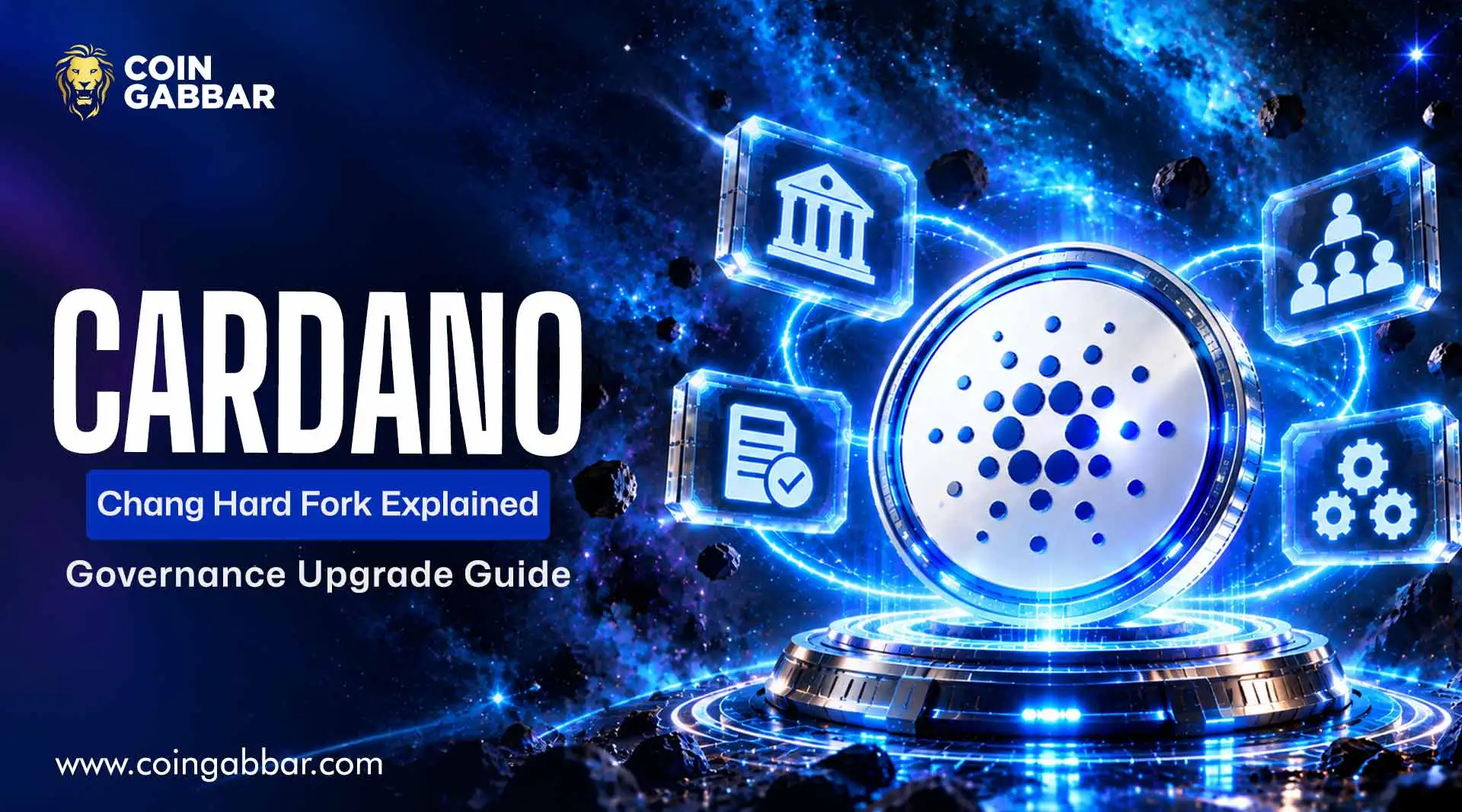 COIN
GABBAR

CARDANO

Chang Hard Fork Explained

Governance Upgrade Guide

www.coingabbar.com